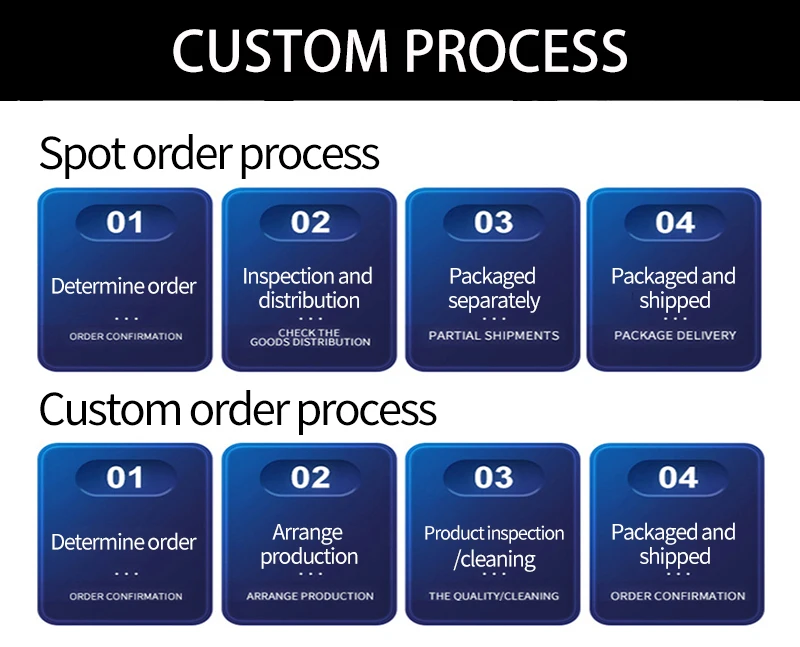 CUSTOM PROCESS

Spot order process

01
Determine order
...
ORDER CONFIRMATION

02
Inspection and distribution
...
CHECK THE GOODS DISTRIBUTION

03
Packaged separately
...
PARTIAL SHIPMENTS

04
Packaged and shipped
...
PACKAGE DELIVERY

Custom order process

01
Determine order
...
ORDER CONFIRMATION

02
Arrange production
...
ARRANGE PRODUCTION

03
Product inspection /cleaning
...
THE QUALITY/CLEANING

04
Packaged and shipped
...
ORDER CONFIRMATION